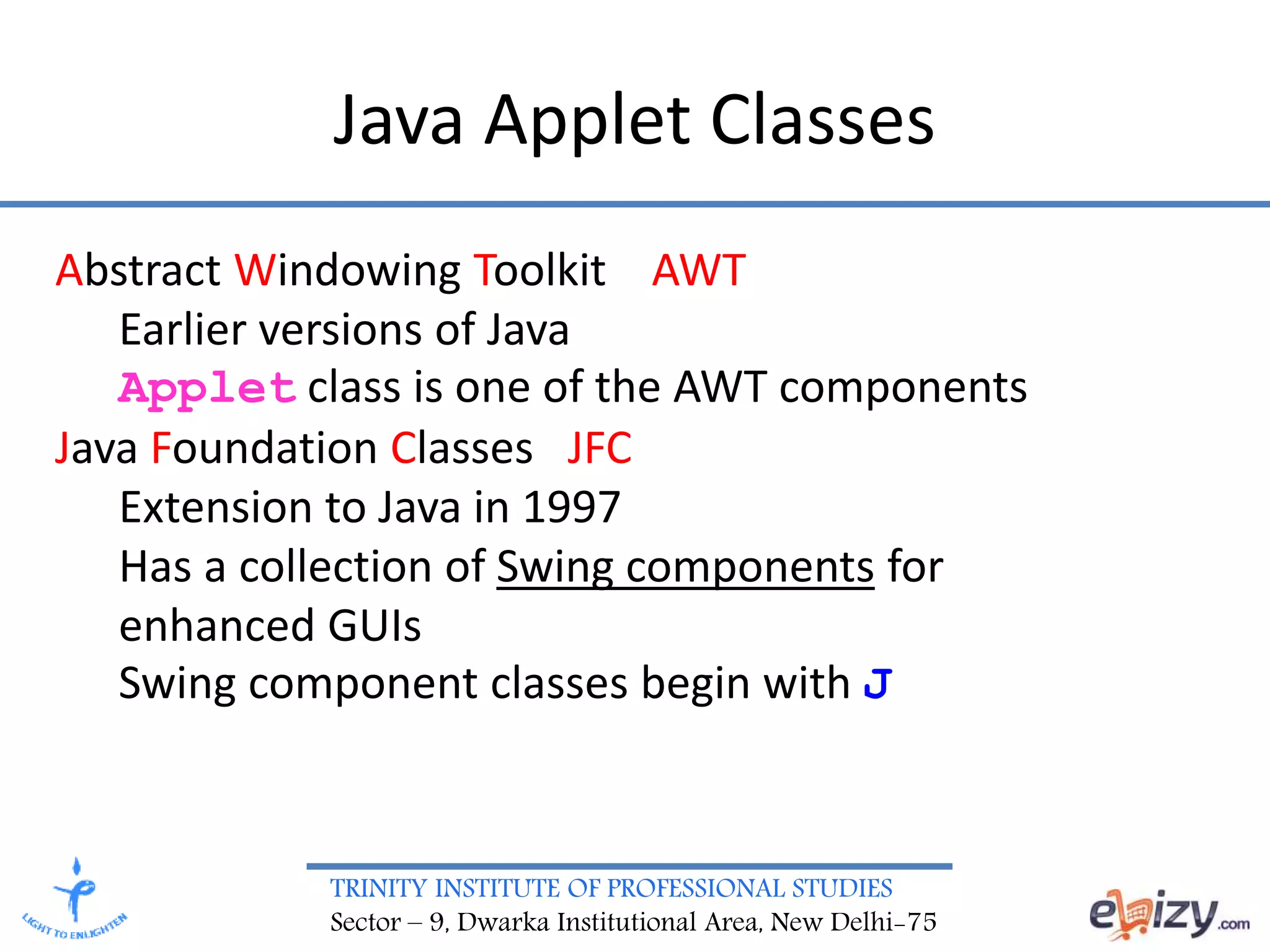 Java Applet Classes

Abstract Windowing Toolkit AWT

Earlier versions of Java

Applet class is one of the AWT components

Java Foundation Classes JFC

Extension to Java in 1997

Has a collection of Swing components for enhanced GUIs

Swing component classes begin with J

LIGHT TO ENLIGHTEN

TRINITY INSTITUTE OF PROFESSIONAL STUDIES
Sector – 9, Dwarka Institutional Area, New Delhi-75

ebizy.com